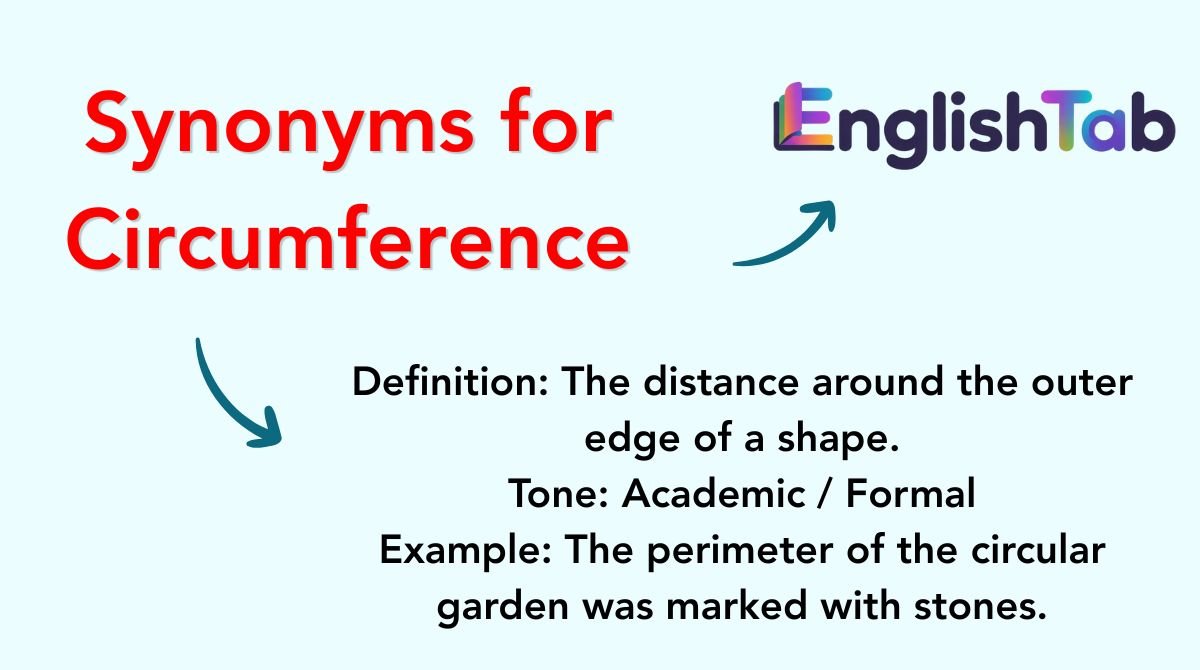 Synonyms for Circumference

EnglishTab

Definition: The distance around the outer edge of a shape.
Tone: Academic / Formal
Example: The perimeter of the circular garden was marked with stones.